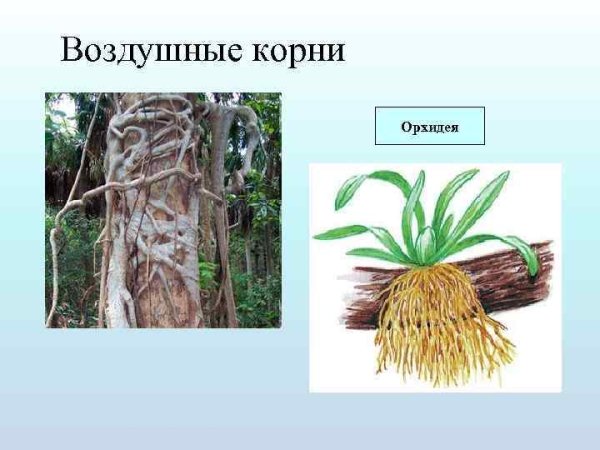 Воздушные корни

Орхидея